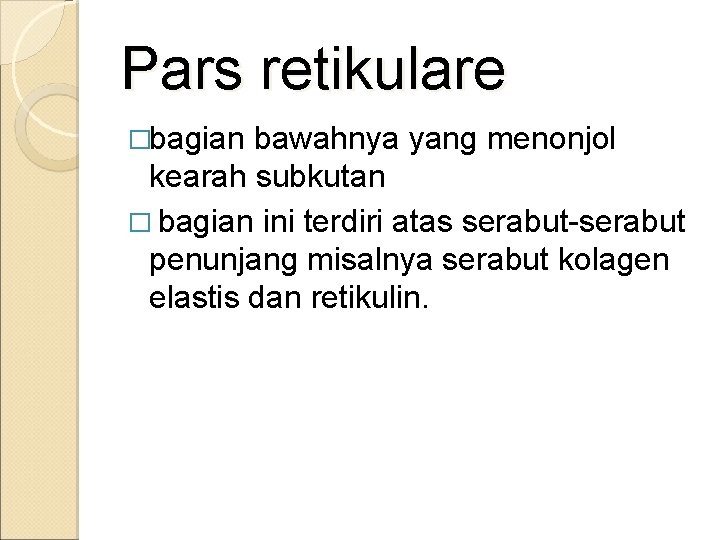 Pars retikulare

□bagian bawahnya yang menonjol kearah subkutan

□ bagian ini terdiri atas serabut-serabut penunjang misalnya serabut kolagen elastis dan retikulin.